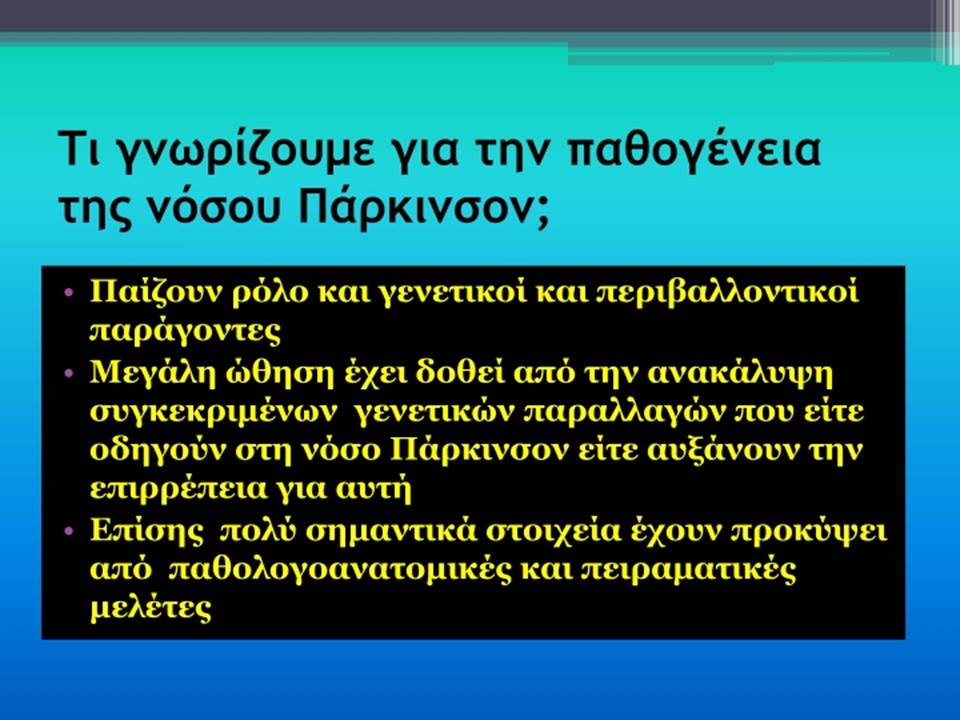 Τι γνωρίζουμε για την παθογένεια της νόσου Πάρκινσον;

• Παίζουν ρόλο και γενετικοί και περιβαλλοντικοί παράγοντες
• Μεγάλη ώθηση έχει δοθεί από την ανακάλυψη συγκεκριμένων γενετικών παραλλαγών που είτε οδηγούν στη νόσο Πάρκινσον είτε αυξάνουν την επιρρέπεια για αυτή
• Επίσης πολύ σημαντικά στοιχεία έχουν προκύψει από παθολογοανατομικές και πειραματικές μελέτες